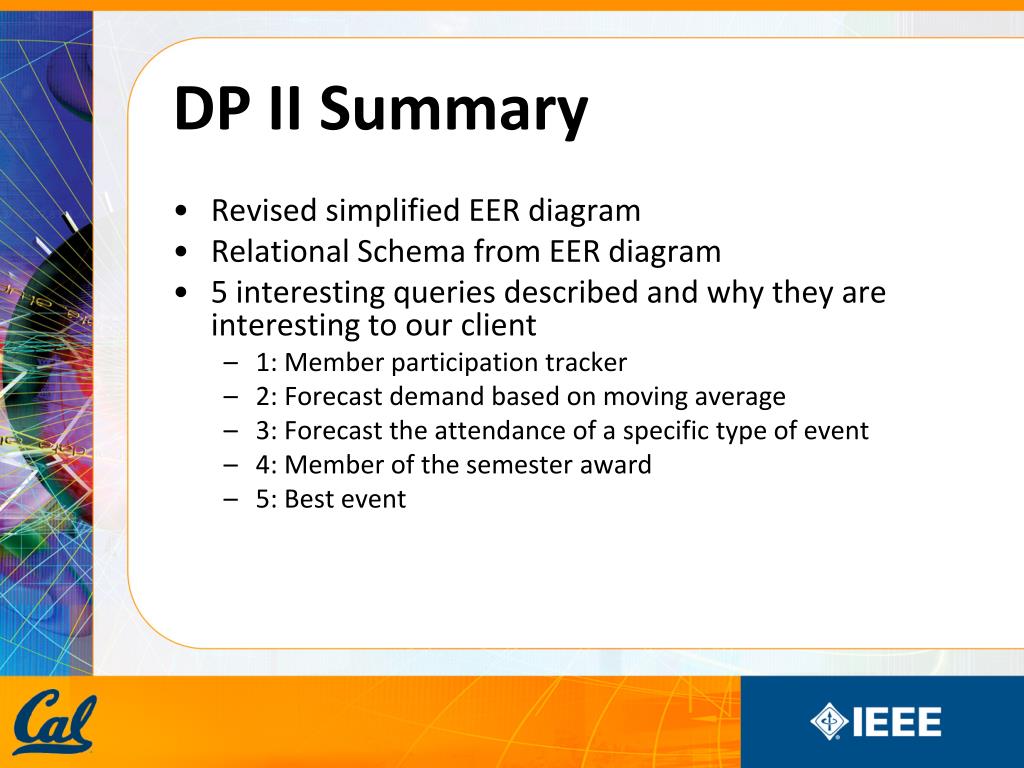 DP II Summary

• Revised simplified EER diagram
• Relational Schema from EER diagram
• 5 interesting queries described and why they are interesting to our client
– 1: Member participation tracker
– 2: Forecast demand based on moving average
– 3: Forecast the attendance of a specific type of event
– 4: Member of the semester award
– 5: Best event

Cal

IEEE